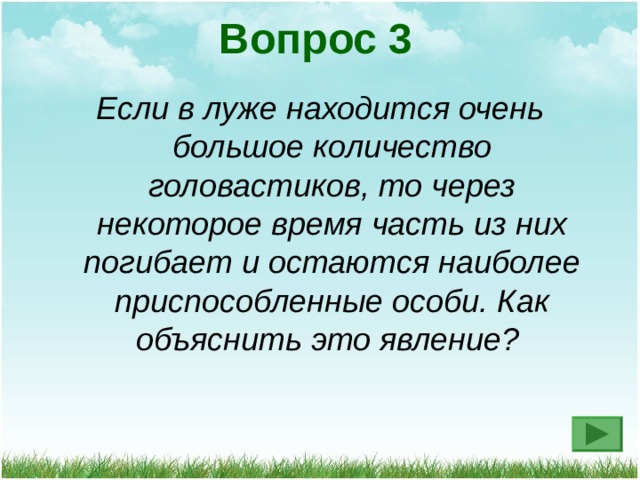 Вопрос 3

Если в луже находится очень большое количество головастиков, то через некоторое время часть из них погибает и остаются наиболее приспособленные особи. Как объяснить это явление?